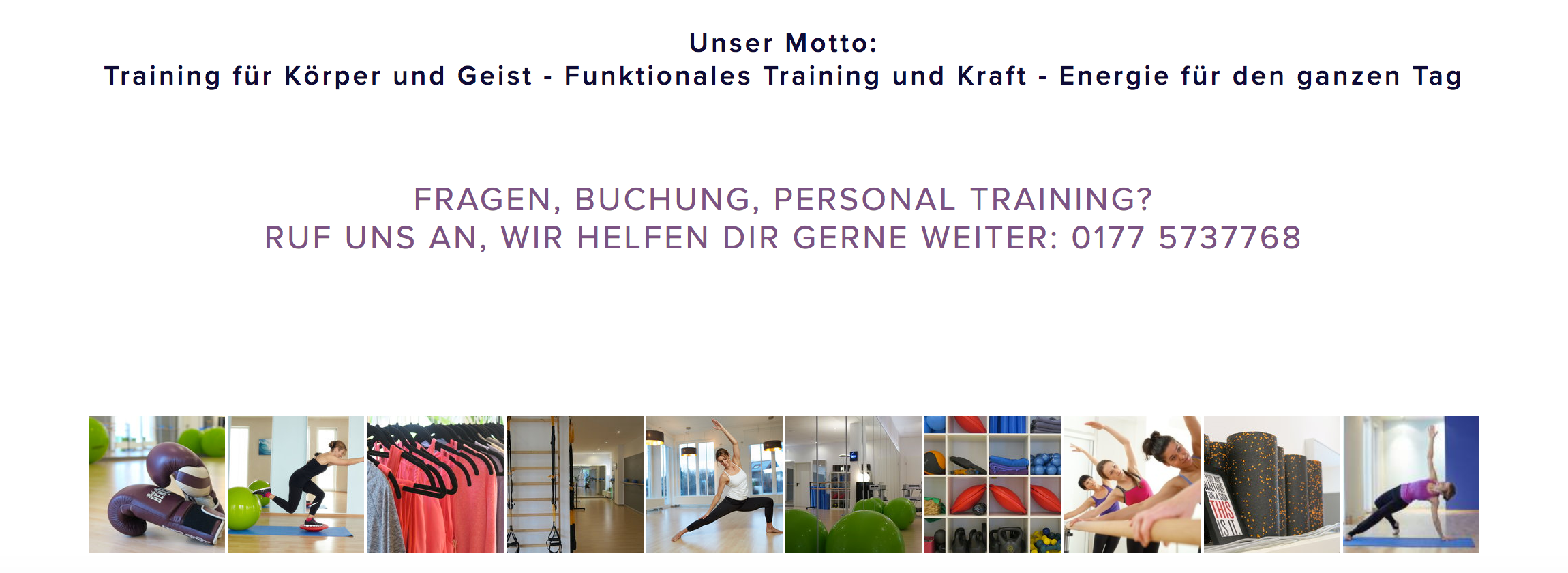 Unser Motto:
Training für Körper und Geist - Funktionales Training und Kraft - Energie für den ganzen Tag

FRAGEN, BUCHUNG, PERSONAL TRAINING?
RUF UNS AN, WIR HELFEN DIR GERNE WEITER: 0177 5737768

THIS IS IT